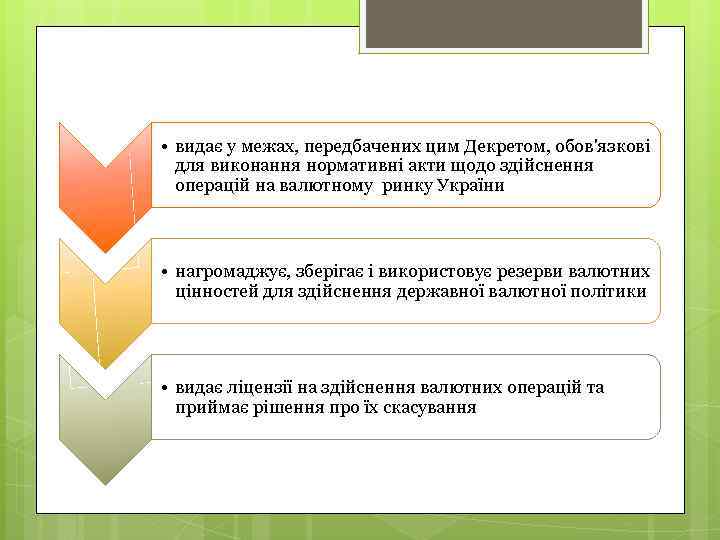 • видає у межах, передбачених цим Декретом, обов'язкові для виконання нормативні акти щодо здійснення операцій на валютному ринку України

• нагромаджує, зберігає і використовує резерви валютних цінностей для здійснення державної валютної політики

• видає ліцензії на здійснення валютних операцій та приймає рішення про їх скасування